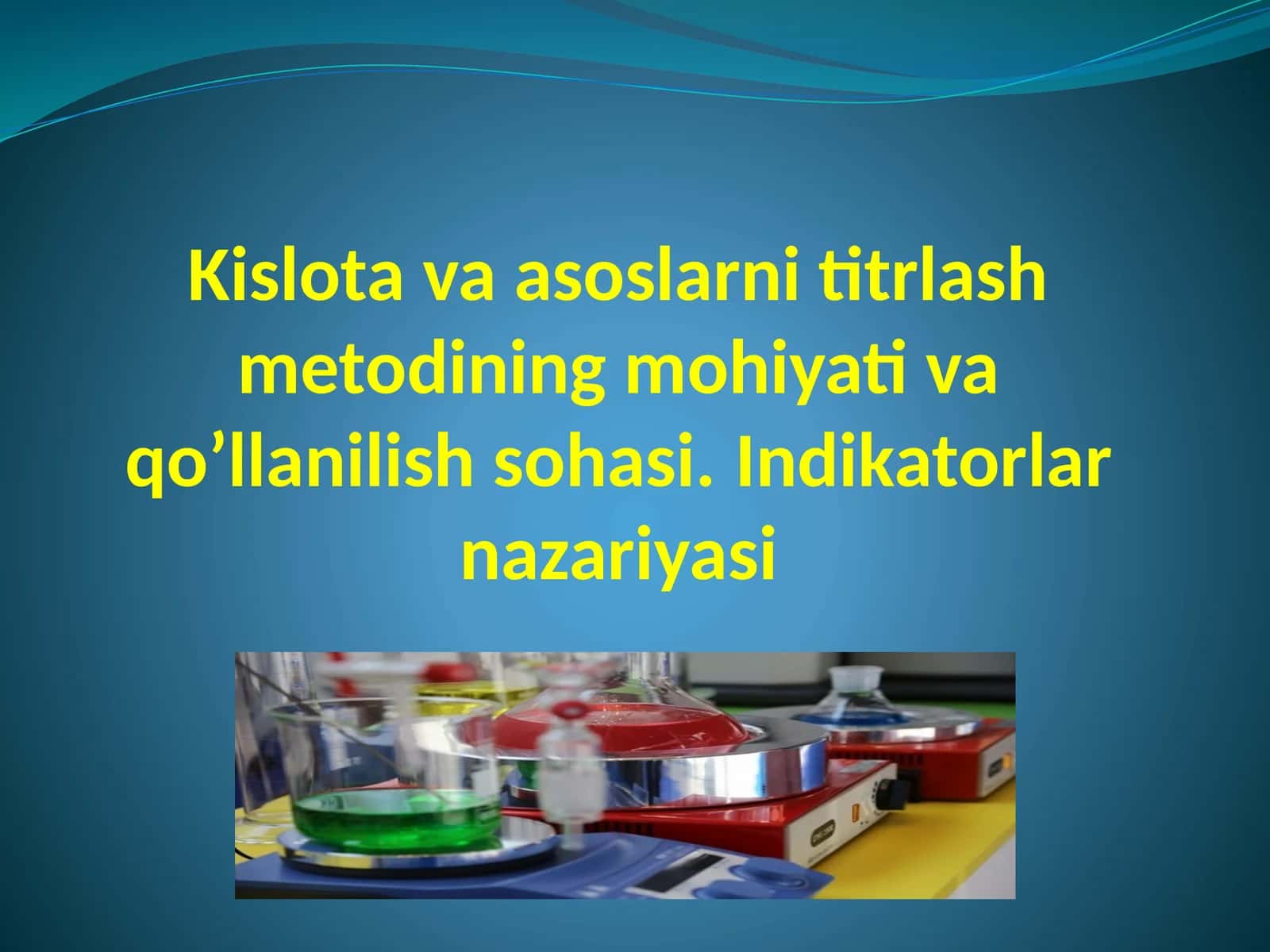 Kislota va asoslarni titrlash metodining mohiyati va qo’llanilish sohasi. Indikatorlar nazariyasi